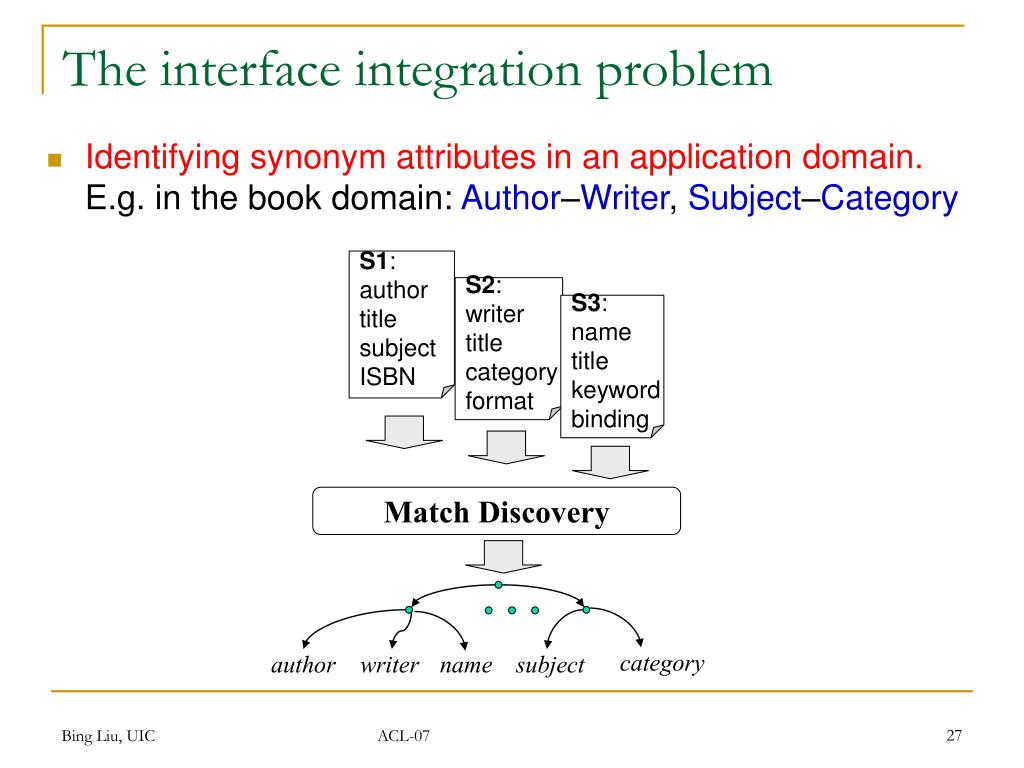 The interface integration problem

Identifying synonym attributes in an application domain. E.g. in the book domain: Author–Writer, Subject–Category

S1:
author
title
subject
ISBN

S2:
writer
title
category
format

S3:
name
title
keyword
binding

Match Discovery

author writer name subject category

Bing Liu, UIC

ACL-07

27